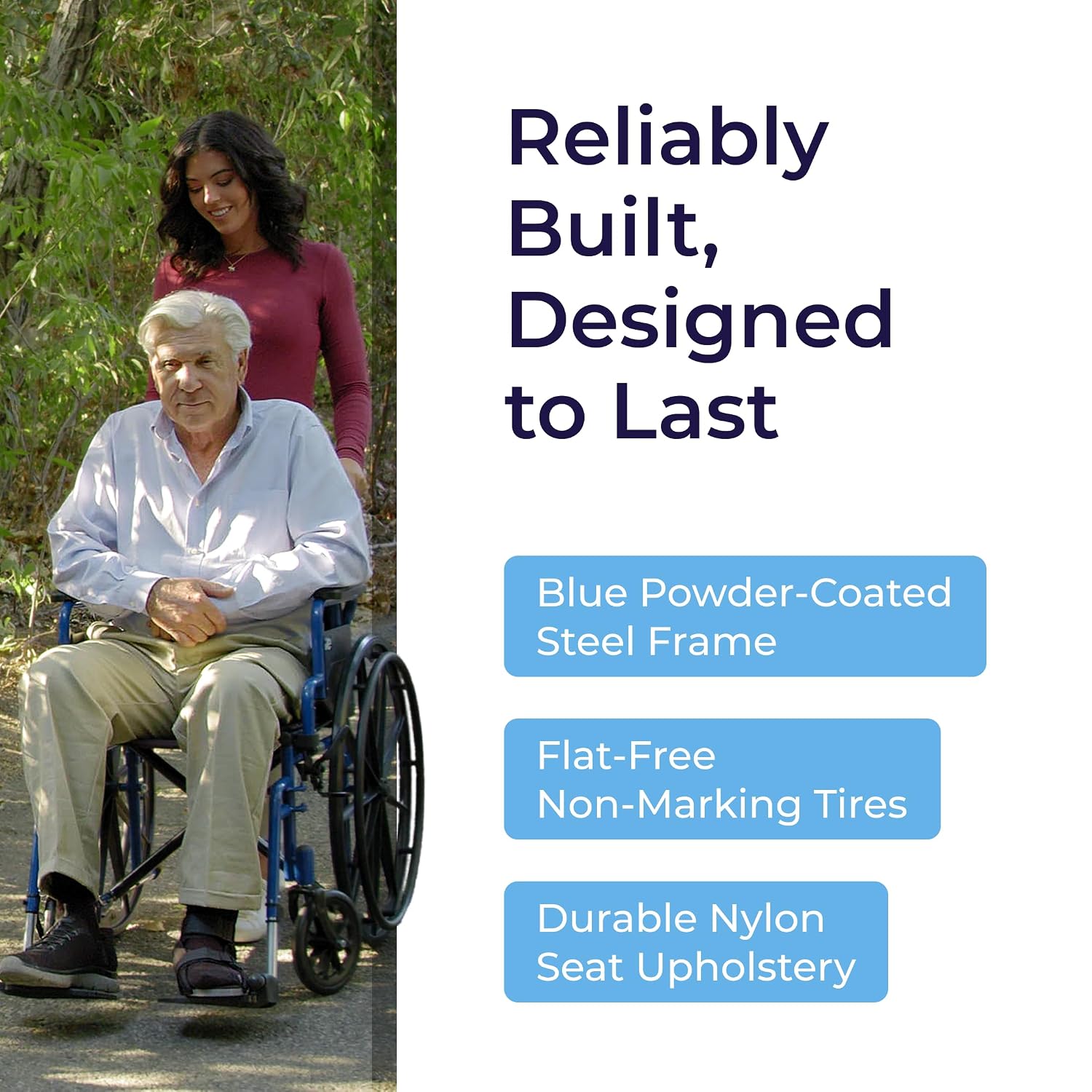 Reliably Built, Designed to Last

Blue Powder-Coated Steel Frame

Flat-Free Non-Marking Tires

Durable Nylon Seat Upholstery